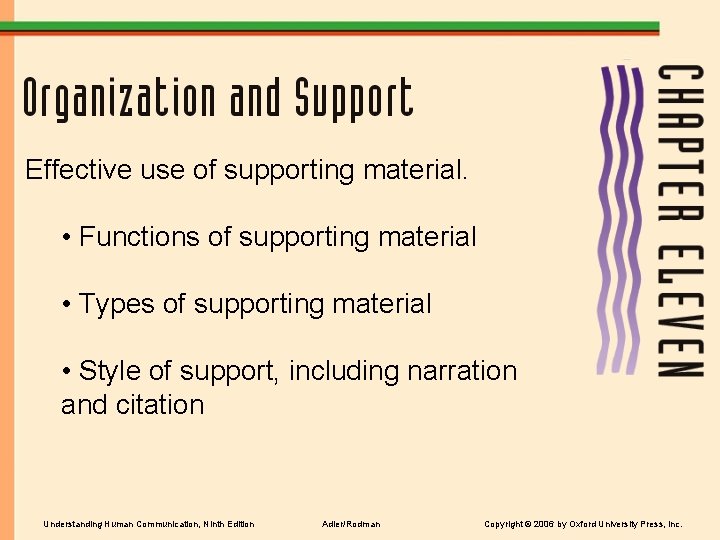 Organization and Support

CHAPTER ELEVEN

Effective use of supporting material.

• Functions of supporting material

• Types of supporting material

• Style of support, including narration and citation

Understanding Human Communication, Ninth Edition

Adler/Rodman

Copyright © 2006 by Oxford University Press, Inc.